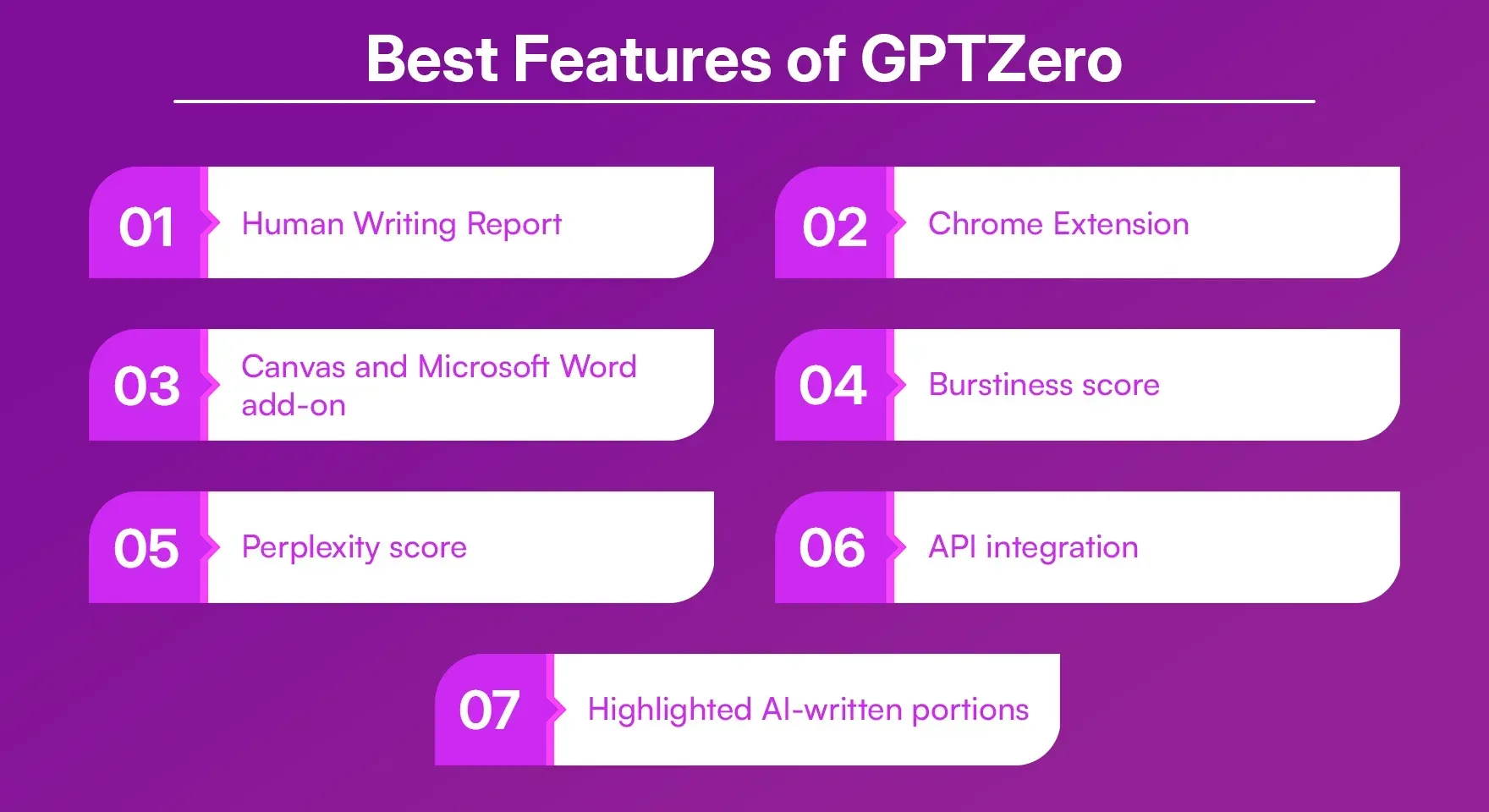 Best Features of GPTZero

01 Human Writing Report

02 Chrome Extension

03 Canvas and Microsoft Word add-on

04 Burstiness score

05 Perplexity score

06 API integration

07 Highlighted AI-written portions